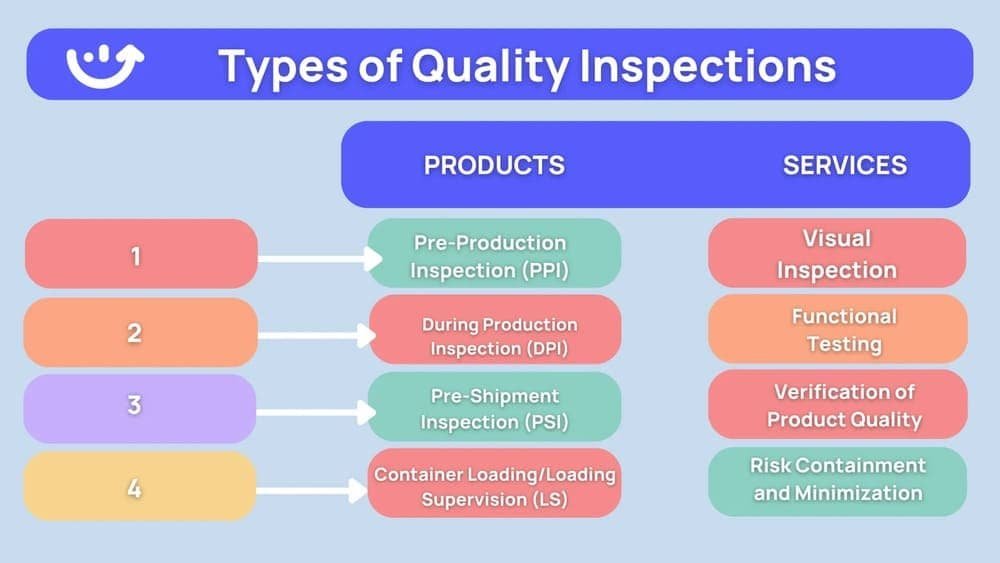 Types of Quality Inspections

PRODUCTS

SERVICES

1

Pre-Production Inspection (PPI)

Visual Inspection

2

During Production Inspection (DPI)

Functional Testing

3

Pre-Shipment Inspection (PSI)

Verification of Product Quality

4

Container Loading/Loading Supervision (LS)

Risk Containment and Minimization